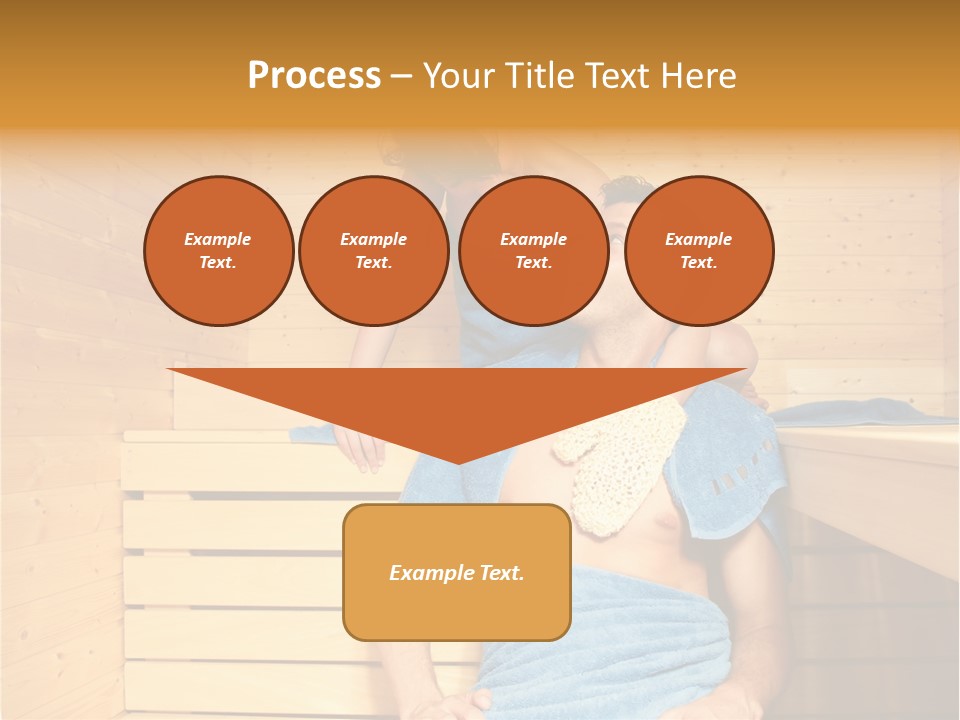 Process – Your Title Text Here

Example Text.

Example Text.

Example Text.

Example Text.

Example Text.